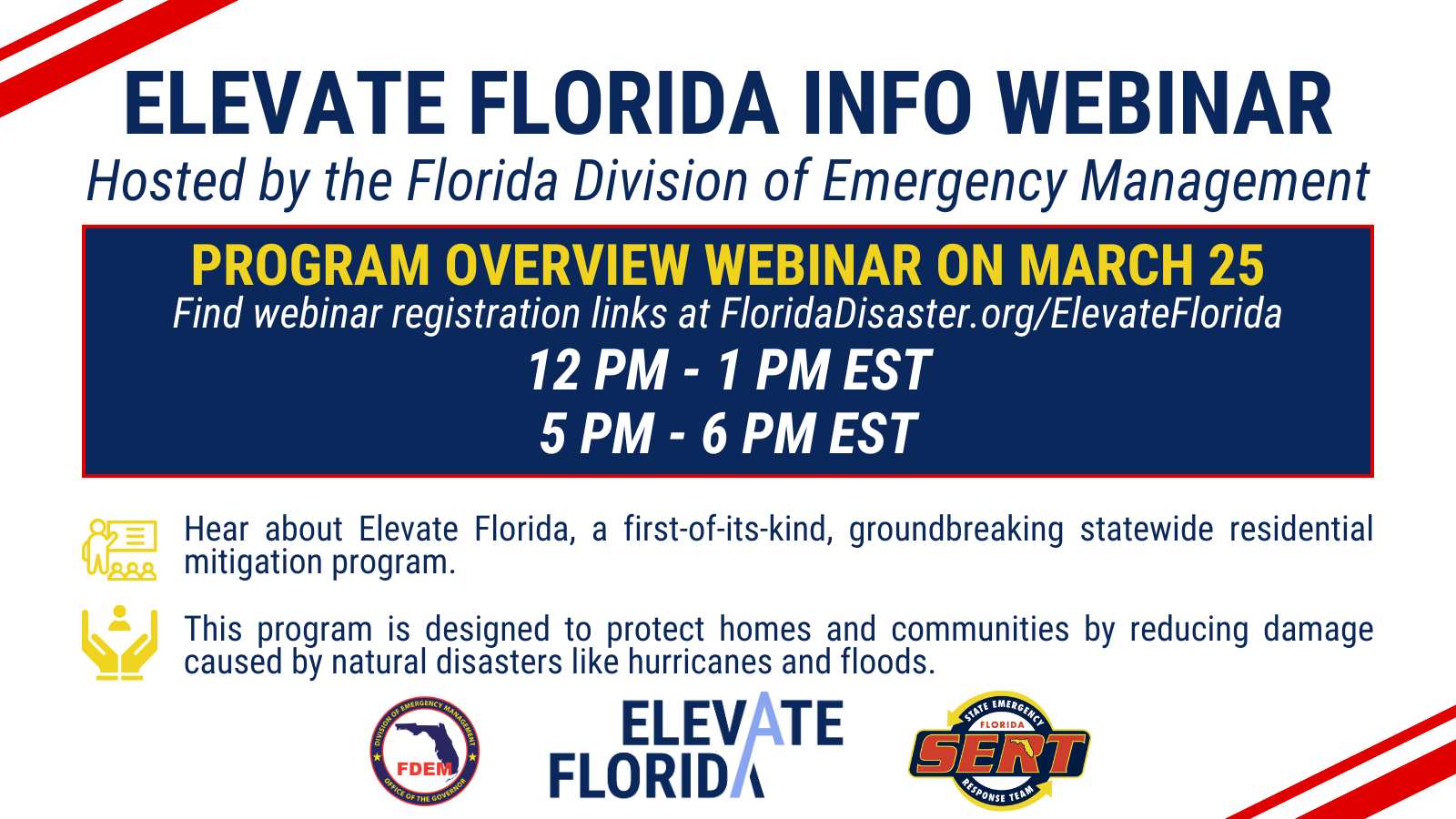 ELEVATE FLORIDA INFO WEBINAR
Hosted by the Florida Division of Emergency Management

PROGRAM OVERVIEW WEBINAR ON MARCH 25
Find webinar registration links at FloridaDisaster.org/ElevateFlorida
12 PM - 1 PM EST
5 PM - 6 PM EST

Hear about Elevate Florida, a first-of-its-kind, groundbreaking statewide residential mitigation program.

This program is designed to protect homes and communities by reducing damage caused by natural disasters like hurricanes and floods.

DIVISION OF EMERGENCY MANAGEMENT
FDEM
OFFICE OF THE GOVERNOR

ELEVATE FLORIDA

STATE EMERGENCY
FLORIDA
SERT
RESPONSE TEAM